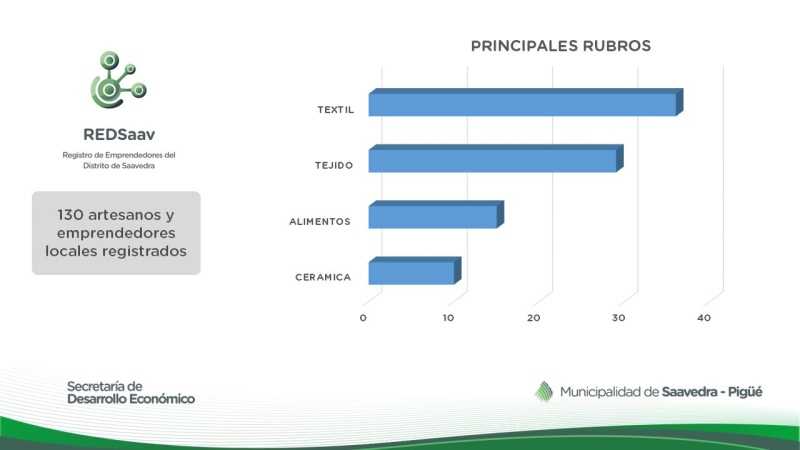 REDSaav

Registro de Emprendedores del Distrito de Saavedra

130 artesanos y emprendedores locales registrados

PRINCIPALES RUBROS

TEXTIL
TEJIDO
ALIMENTOS
CERAMICA

0 10 20 30 40

Secretaría de Desarrollo Económico

Municipalidad de Saavedra - Pigüé